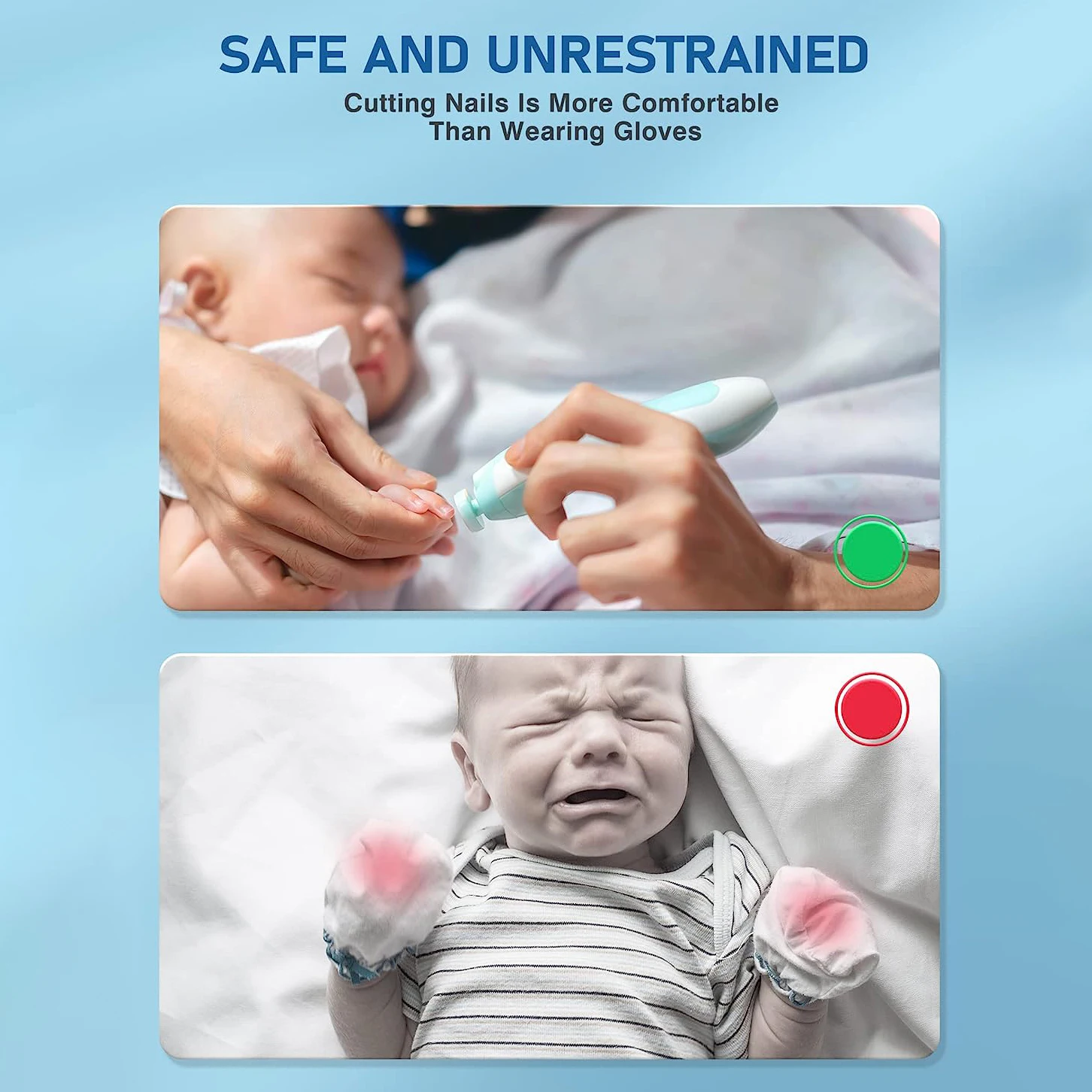 SAFE AND UNRESTRAINED

Cutting Nails Is More Comfortable Than Wearing Gloves